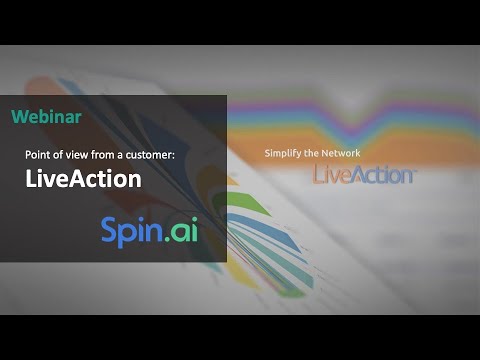 Webinar

Point of view from a customer:

LiveAction

Spin.ai

Simplify the Network

LiveAction